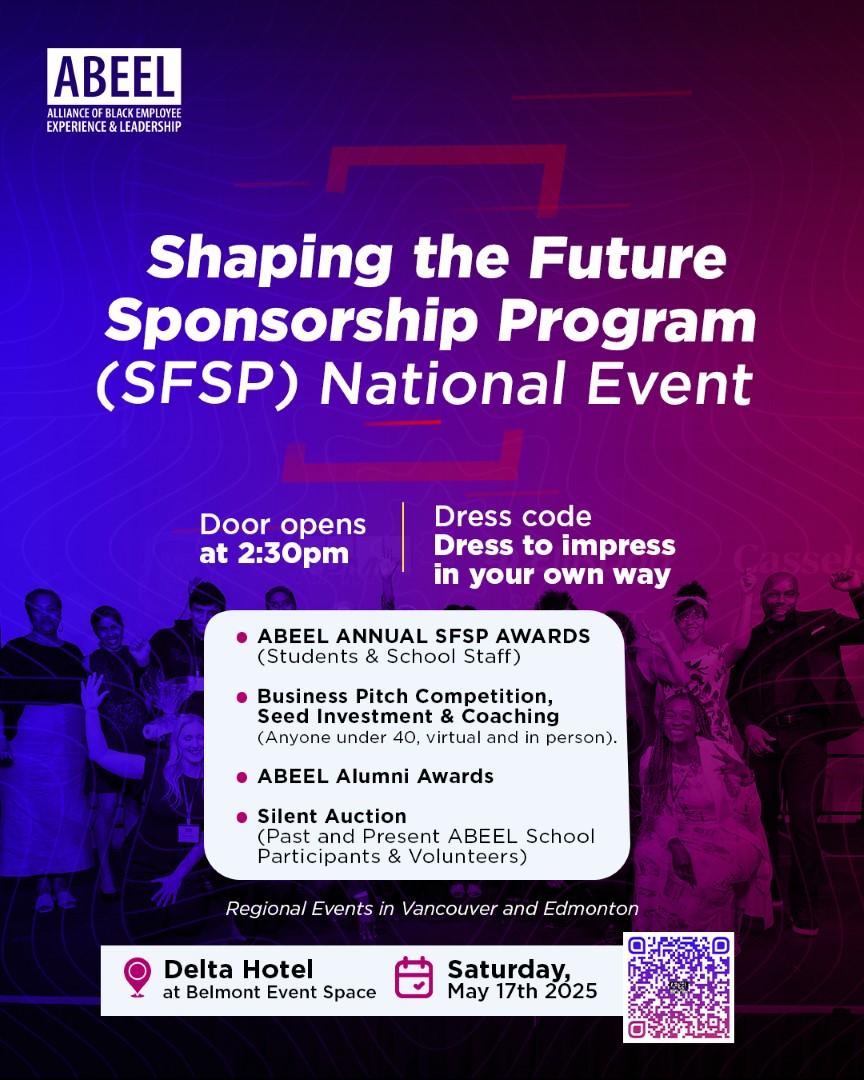 ABEEL
ALLIANCE OF BLACK EMPLOYEE EXPERIENCE & LEADERSHIP

Shaping the Future Sponsorship Program (SFSP) National Event

Door opens at 2:30pm

Dress code
Dress to impress in your own way

Cassels

- ABEEL ANNUAL SFSP AWARDS (Students & School Staff)
- Business Pitch Competition, Seed Investment & Coaching (Anyone under 40, virtual and in person).
- ABEEL Alumni Awards
- Silent Auction (Past and Present ABEEL School Participants & Volunteers)

Regional Events in Vancouver and Edmonton

Delta Hotel
at Belmont Event Space

Saturday,
May 17th 2025